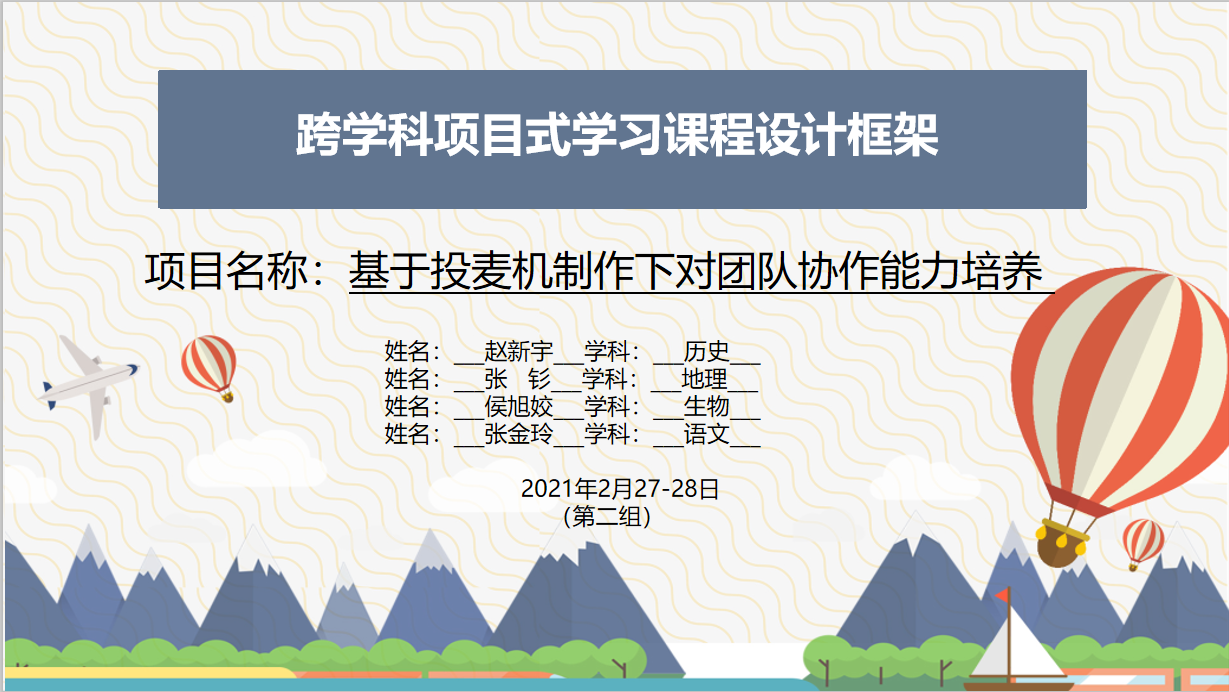 跨学科项目式学习课程设计框架

项目名称：基于投麦机制作下对团队协作能力培养

姓名：__赵新宇__学科：__历史__
姓名：__张 钐__学科：__地理__
姓名：__侯旭姣__学科：__生物__
姓名：__张金玲__学科：__语文__

2021年2月27-28日
(第二组)